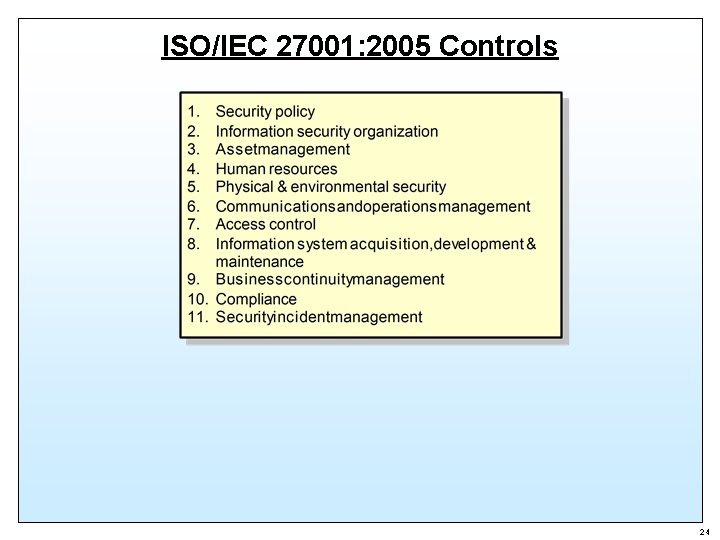 ISO/IEC 27001:2005 Controls

1. Security policy
2. Information security organization
3. Assetmanagement
4. Human resources
5. Physical & environmental security
6. Communicationsandoperationsmanagement
7. Access control
8. Information system acquisition,development & maintenance
9. Businesscontinuitymanagement
10. Compliance
11. Securityincidentmanagement

24